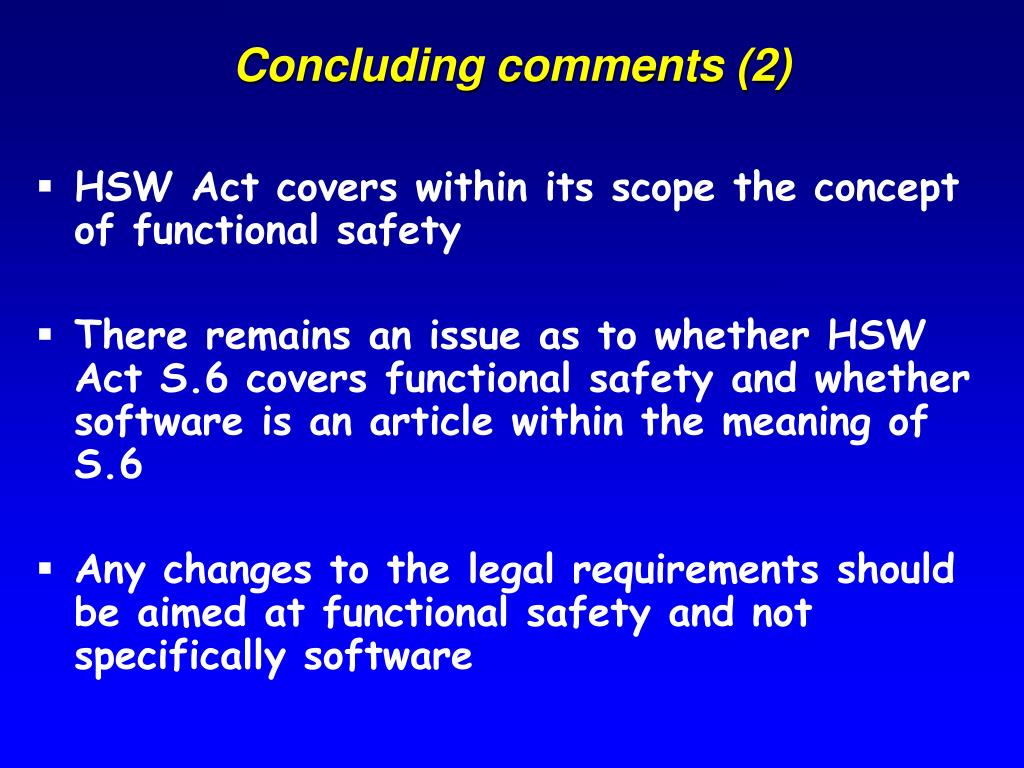 Concluding comments (2)

▪ HSW Act covers within its scope the concept of functional safety

▪ There remains an issue as to whether HSW Act S.6 covers functional safety and whether software is an article within the meaning of S.6

▪ Any changes to the legal requirements should be aimed at functional safety and not specifically software